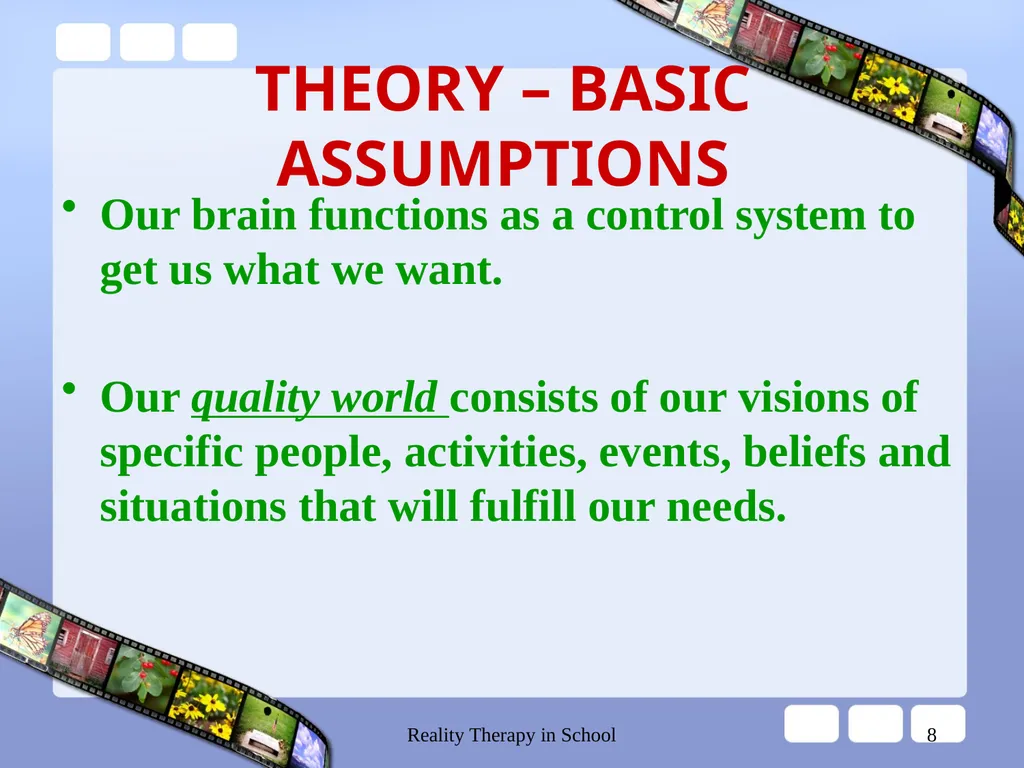 THEORY – BASIC ASSUMPTIONS

• Our brain functions as a control system to get us what we want.

• Our quality world consists of our visions of specific people, activities, events, beliefs and situations that will fulfill our needs.

Reality Therapy in School

8